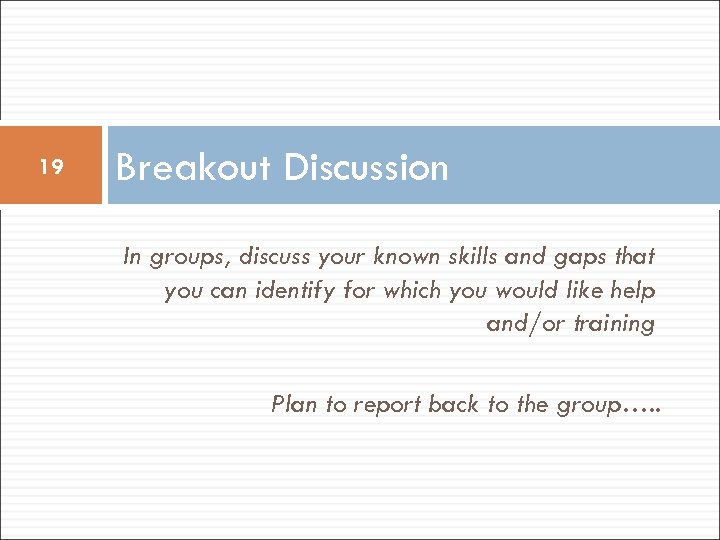 19

Breakout Discussion

In groups, discuss your known skills and gaps that you can identify for which you would like help and/or training

Plan to report back to the group…..